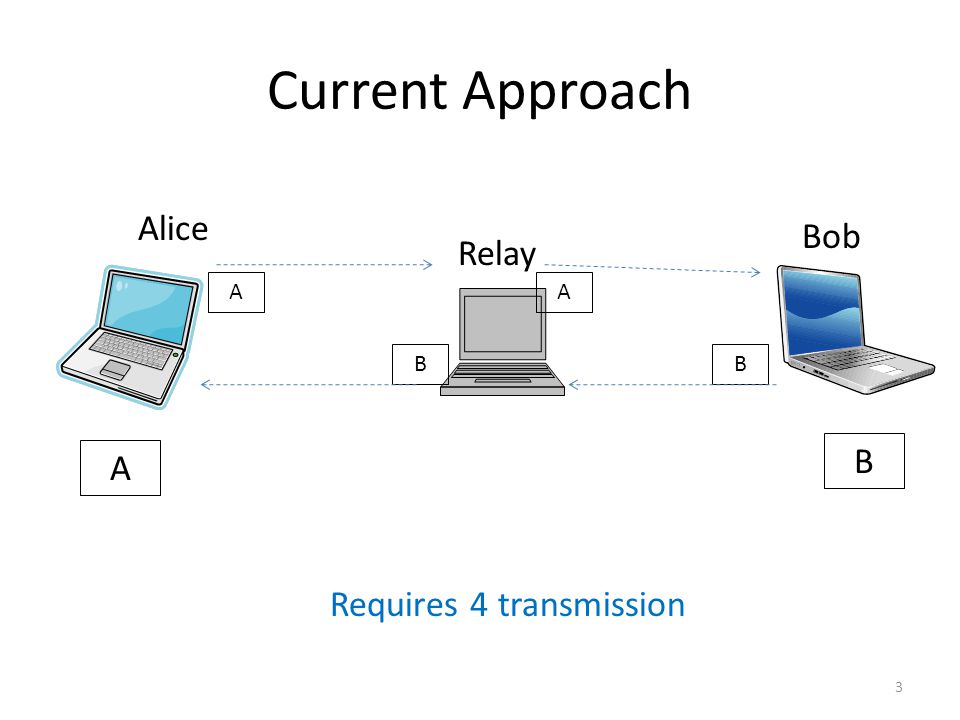 Current Approach

Alice

Relay

Bob

A

A

B

B

A

B

Requires 4 transmission

3